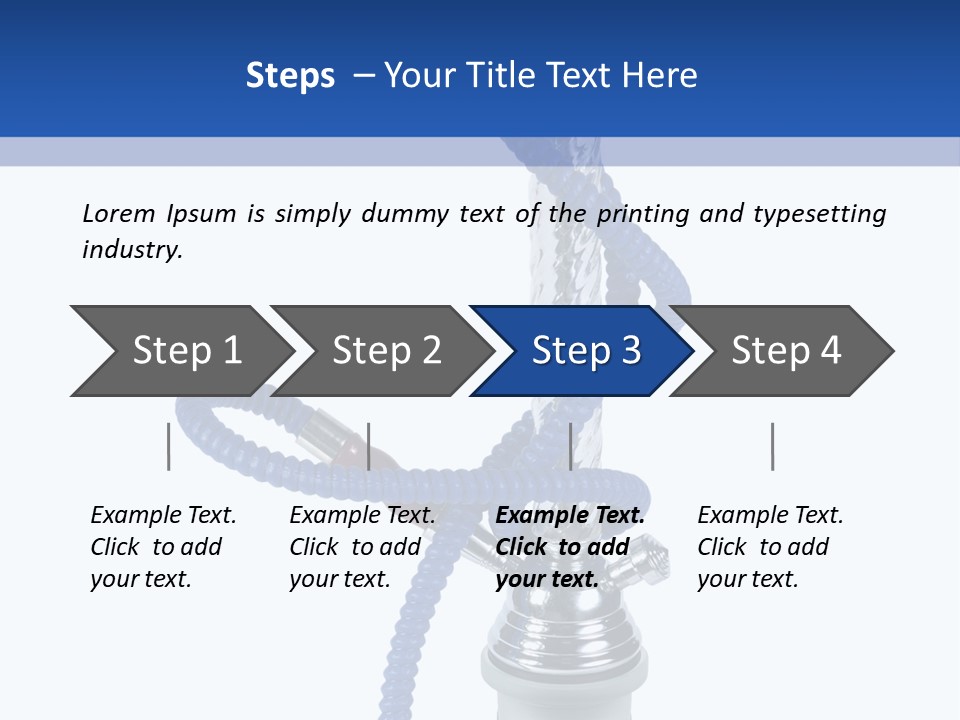 Steps – Your Title Text Here

Lorem Ipsum is simply dummy text of the printing and typesetting industry.

Step 1

Step 2

Step 3

Step 4

Example Text. Click to add your text.

Example Text. Click to add your text.

Example Text. Click to add your text.

Example Text. Click to add your text.